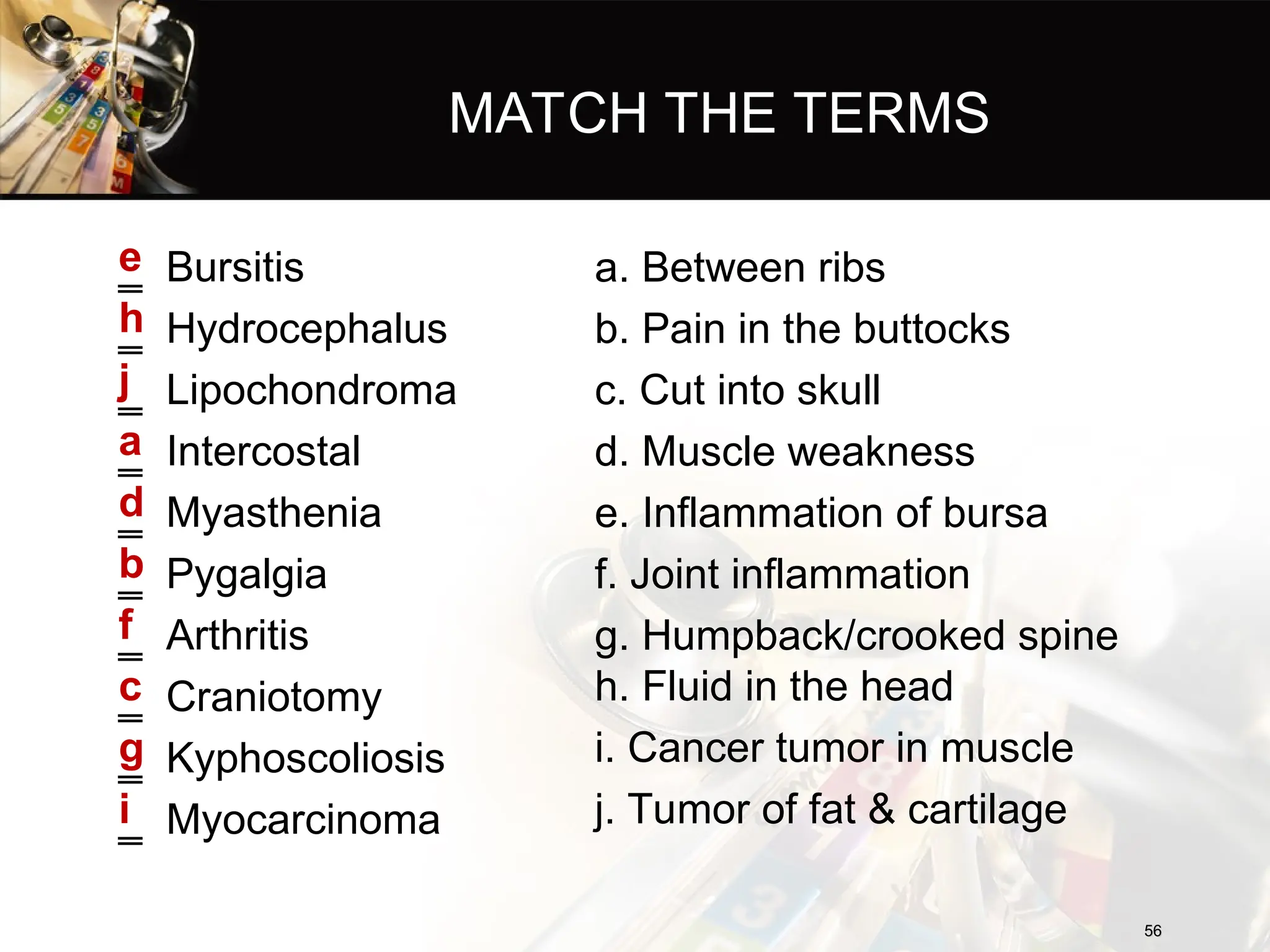 MATCH THE TERMS

e Bursitis
h Hydrocephalus
j Lipochondroma
a Intercostal
d Myasthenia
b Pygalgia
f Arthritis
c Craniotomy
g Kyphoscoliosis
i Myocarcinoma

a. Between ribs
b. Pain in the buttocks
c. Cut into skull
d. Muscle weakness
e. Inflammation of bursa
f. Joint inflammation
g. Humpback/crooked spine
h. Fluid in the head
i. Cancer tumor in muscle
j. Tumor of fat & cartilage

56